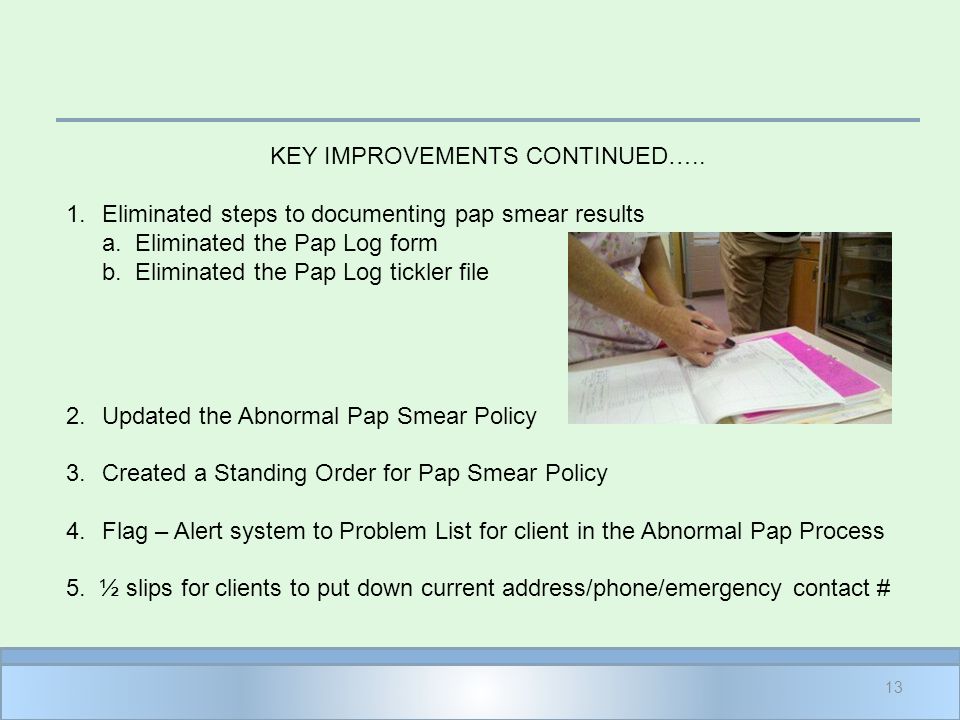 KEY IMPROVEMENTS CONTINUED…..

1. Eliminated steps to documenting pap smear results
   a. Eliminated the Pap Log form
   b. Eliminated the Pap Log tickler file

2. Updated the Abnormal Pap Smear Policy

3. Created a Standing Order for Pap Smear Policy

4. Flag – Alert system to Problem List for client in the Abnormal Pap Process

5. ½ slips for clients to put down current address/phone/emergency contact #

13